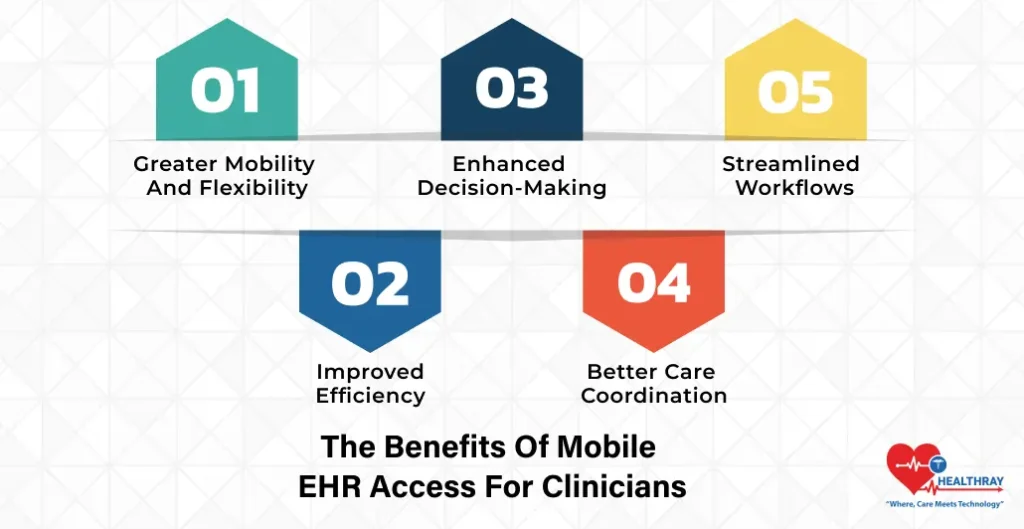 01

Greater Mobility And Flexibility

03

Enhanced Decision-Making

05

Streamlined Workflows

02

Improved Efficiency

04

Better Care Coordination

The Benefits Of Mobile EHR Access For Clinicians

T HEALTHRAY
"Where, Care Meets Technology"